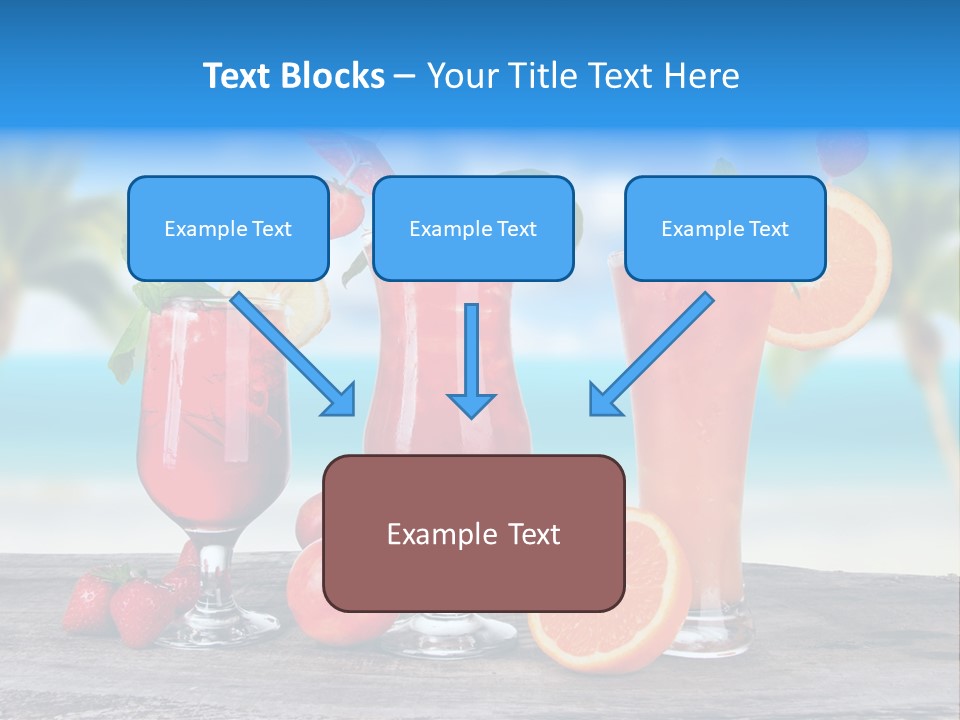 Text Blocks – Your Title Text Here

Example Text

Example Text

Example Text

Example Text